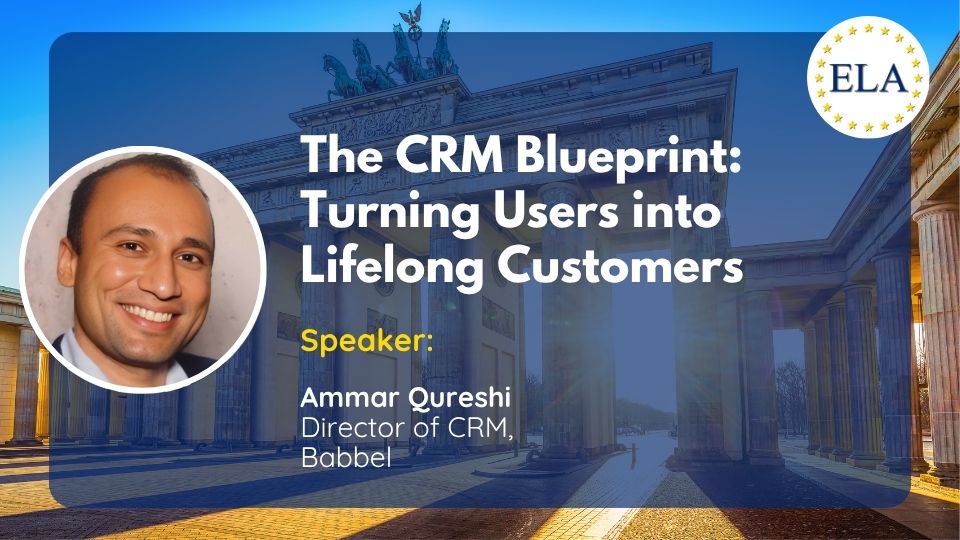 ELA

The CRM Blueprint: Turning Users into Lifelong Customers

Speaker:

Ammar Qureshi
Director of CRM, Babbel